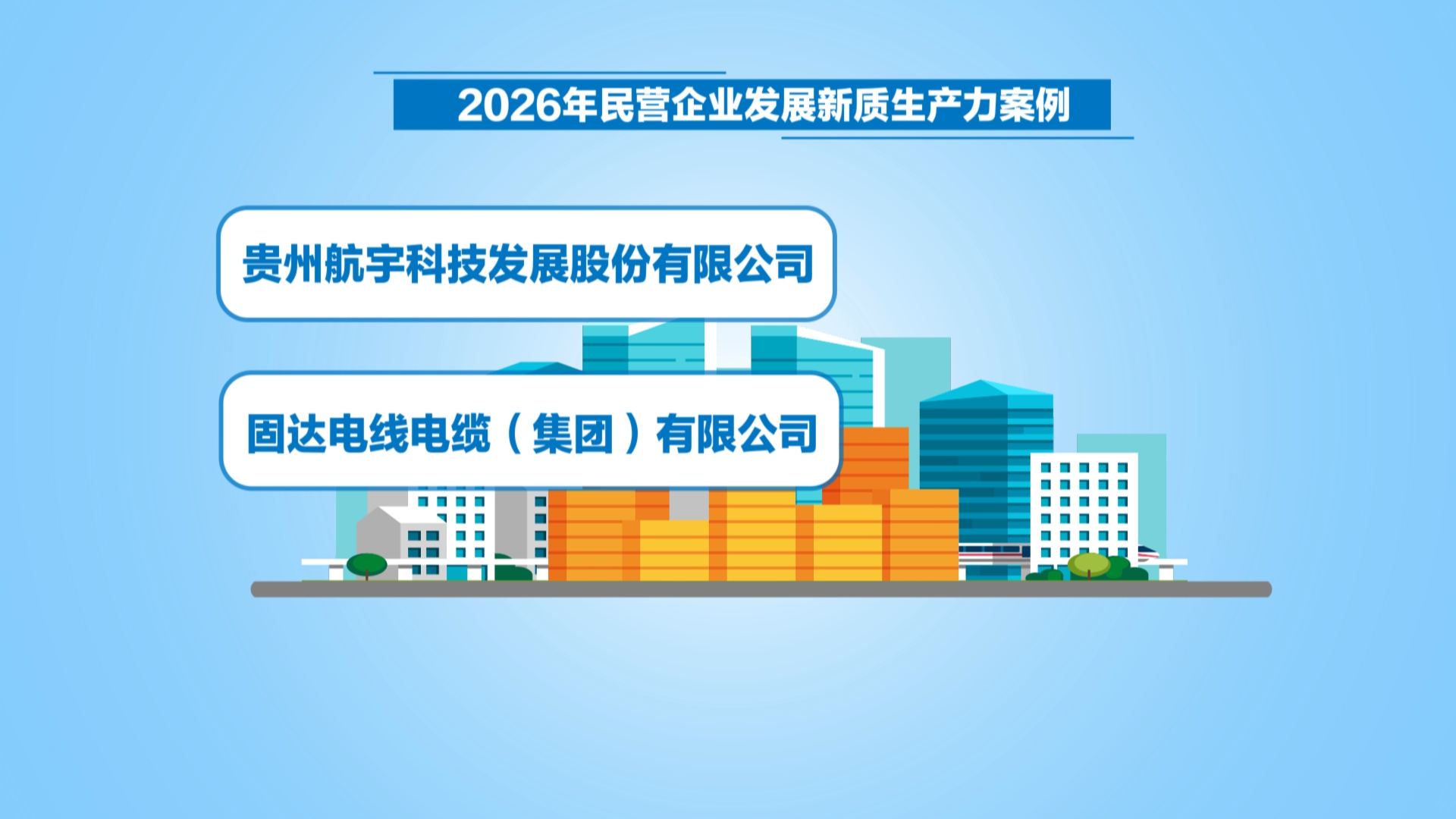 2026年民营企业发展新质生产力案例

贵州航宇科技发展股份有限公司

固达电线电缆（集团）有限公司